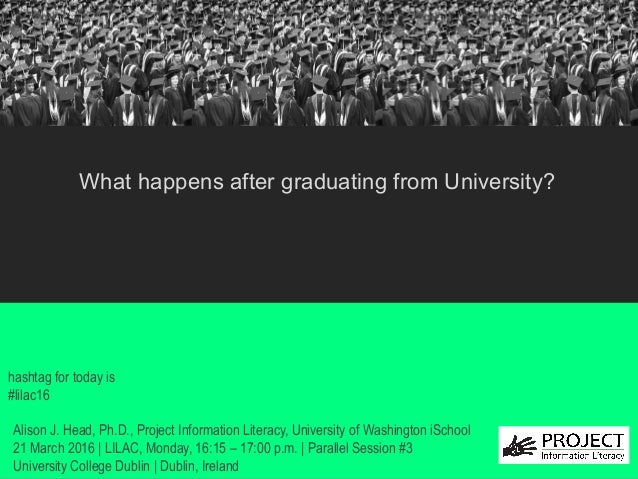 What happens after graduating from University?

hashtag for today is
#lilac16

Alison J. Head, Ph.D., Project Information Literacy, University of Washington iSchool
21 March 2016 | LILAC, Monday, 16:15 – 17:00 p.m. | Parallel Session #3
University College Dublin | Dublin, Ireland

PROJECT
Information Literacy